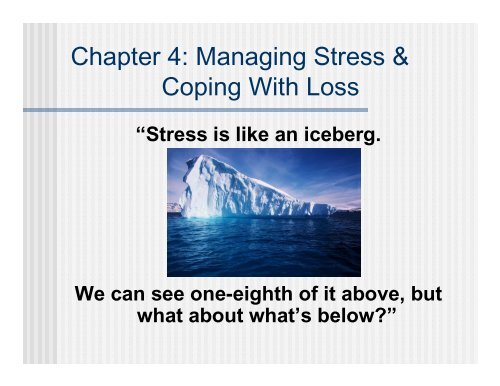 Chapter 4: Managing Stress & Coping With Loss

“Stress is like an iceberg.

We can see one-eighth of it above, but what about what’s below?”